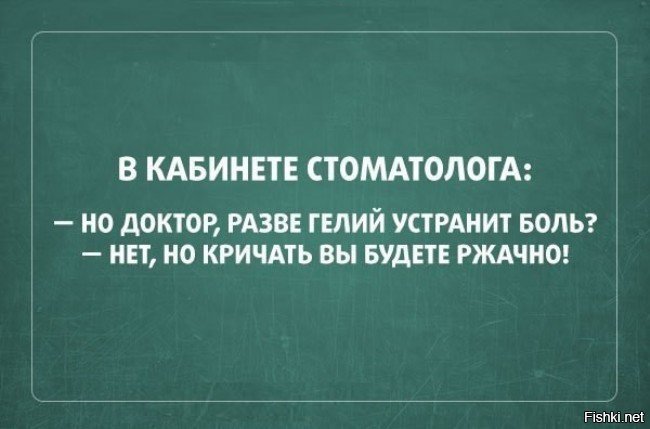 В КАБИНЕТЕ СТОМАТОЛОГА:

— НО ДОКТОР, РАЗВЕ ГЕЛИЙ УСТРАНИТ БОЛЬ?
— НЕТ, НО КРИЧАТЬ ВЫ БУДЕТЕ РЖАЧНО!

Fishki.net